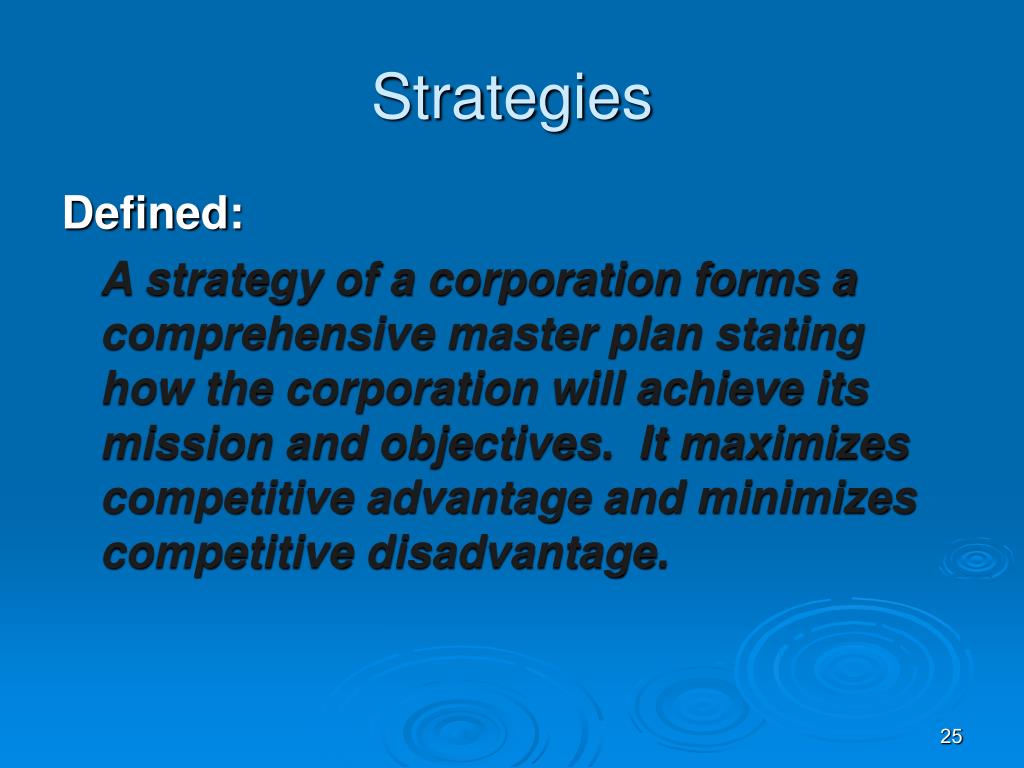 Strategies

Defined:

A strategy of a corporation forms a comprehensive master plan stating how the corporation will achieve its mission and objectives. It maximizes competitive advantage and minimizes competitive disadvantage.

25